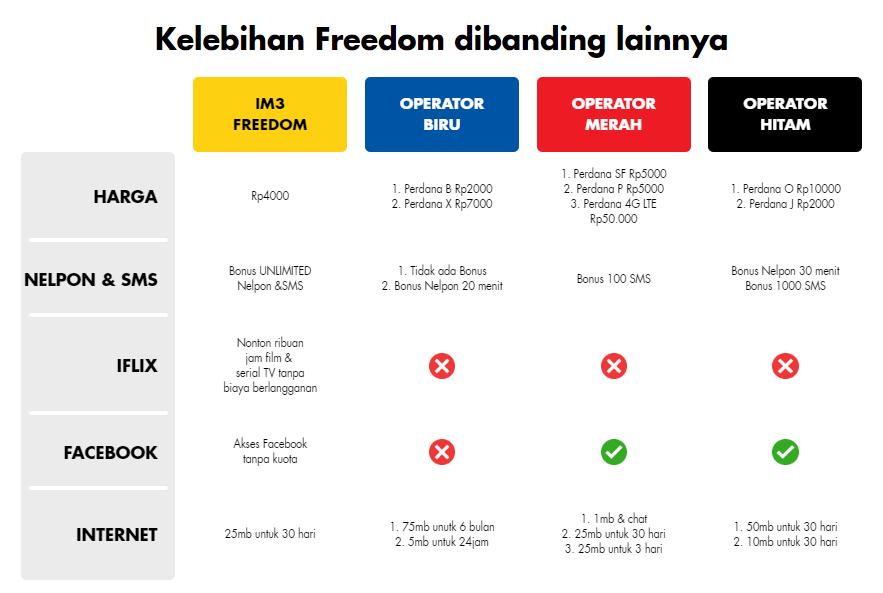 Kelebihan Freedom dibanding lainnya

| | IM3 FREEDOM | OPERATOR BIRU | OPERATOR MERAH | OPERATOR HITAM |
|---|---|---|---|---|
| HARGA | Rp4000 | 1. Perdana B Rp2000 2. Perdana X Rp7000 | 1. Perdana SF Rp5000 2. Perdana P Rp5000 3. Perdana 4G LTE Rp50.000 | 1. Perdana O Rp10000 2. Perdana J Rp2000 |
| NELPON & SMS | Bonus UNLIMITED Nelpon &SMS | 1. Tidak ada Bonus 2. Bonus Nelpon 20 menit | Bonus 100 SMS | Bonus Nelpon 30 menit Bonus 1000 SMS |
| IFLIX | Nonton ribuan jam film & serial TV tanpa biaya berlangganan | | | |
| FACEBOOK | Akses Facebook tanpa kuota | | | |
| INTERNET | 25mb untuk 30 hari | 1. 75mb unutk 6 bulan 2. 5mb untuk 24jam | 1. 1mb & chat 2. 25mb untuk 30 hari 3. 25mb untuk 3 hari | 1. 50mb untuk 30 hari 2. 10mb untuk 30 hari |